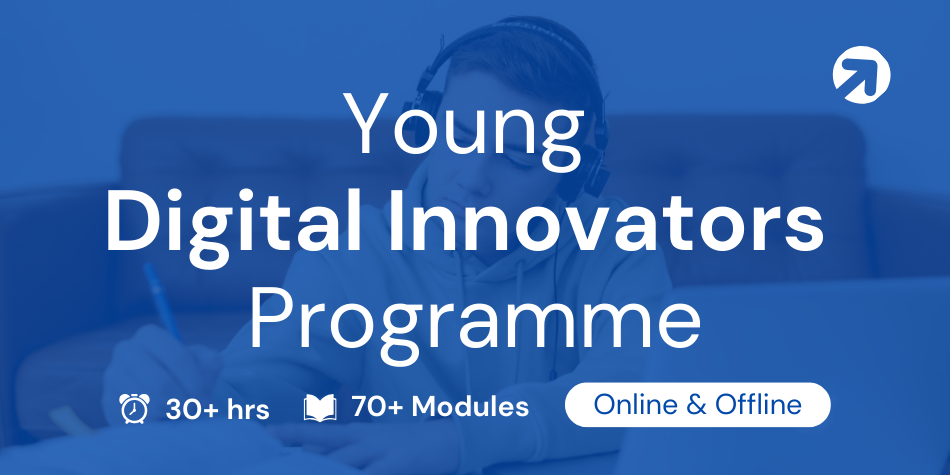 Young
Digital Innovators
Programme

30+ hrs 70+ Modules Online & Offline